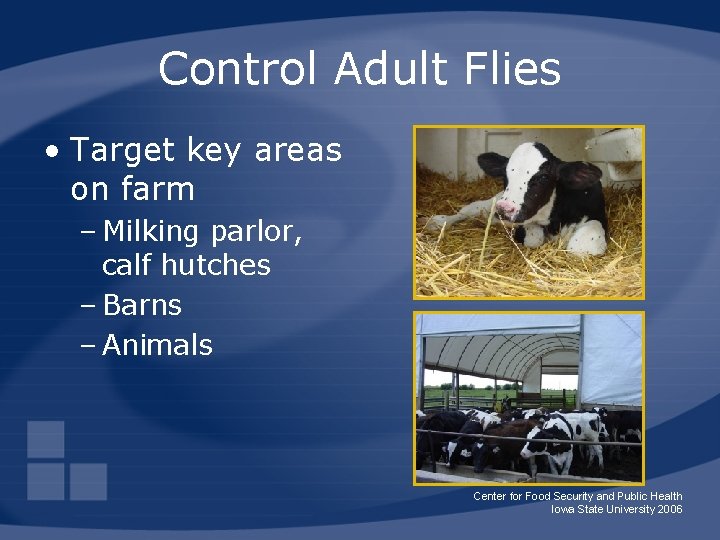 Control Adult Flies

• Target key areas on farm
 – Milking parlor, calf hutches
 – Barns
 – Animals

Center for Food Security and Public Health
Iowa State University 2006